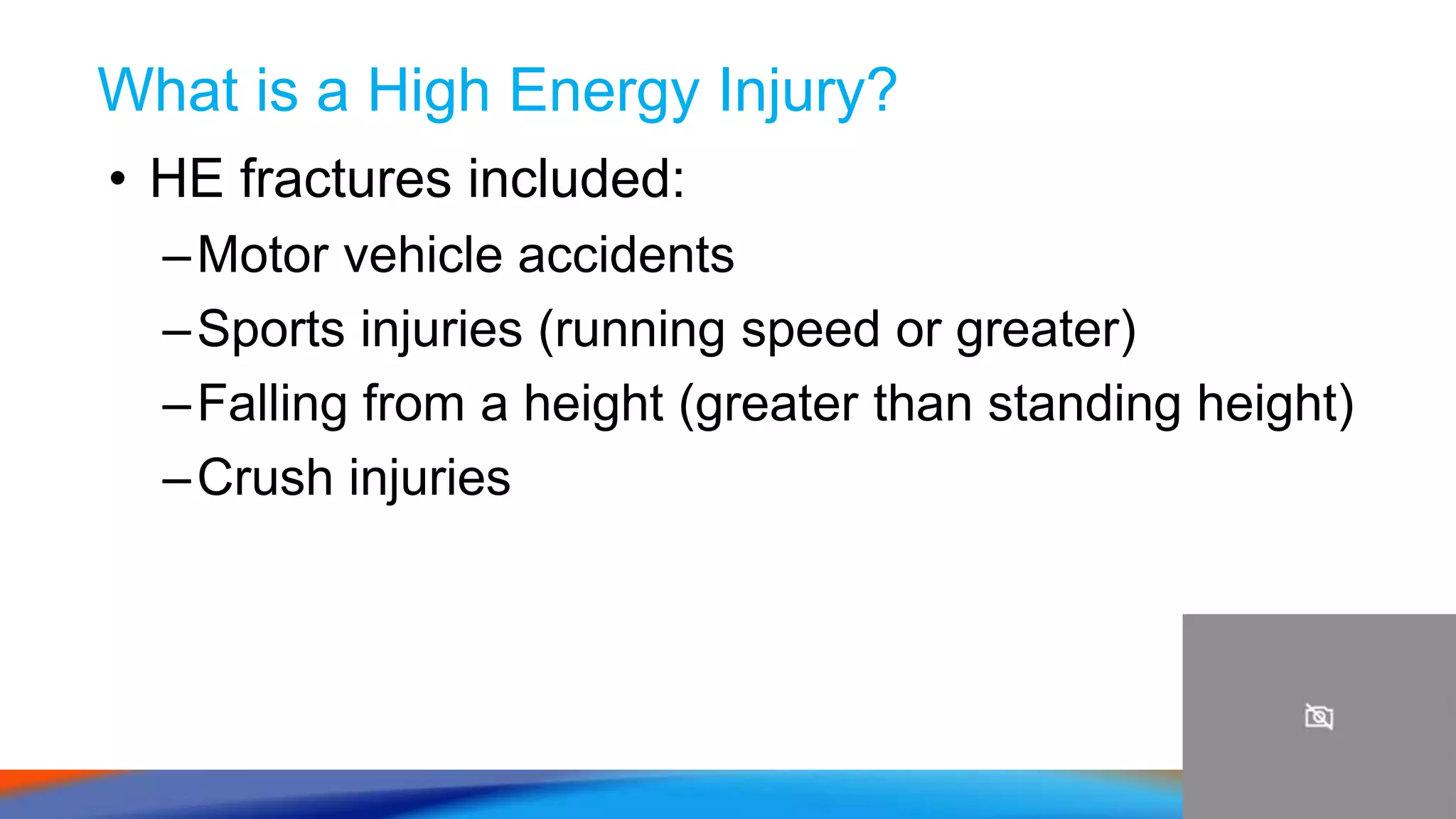 What is a High Energy Injury?

• HE fractures included:
– Motor vehicle accidents
– Sports injuries (running speed or greater)
– Falling from a height (greater than standing height)
– Crush injuries